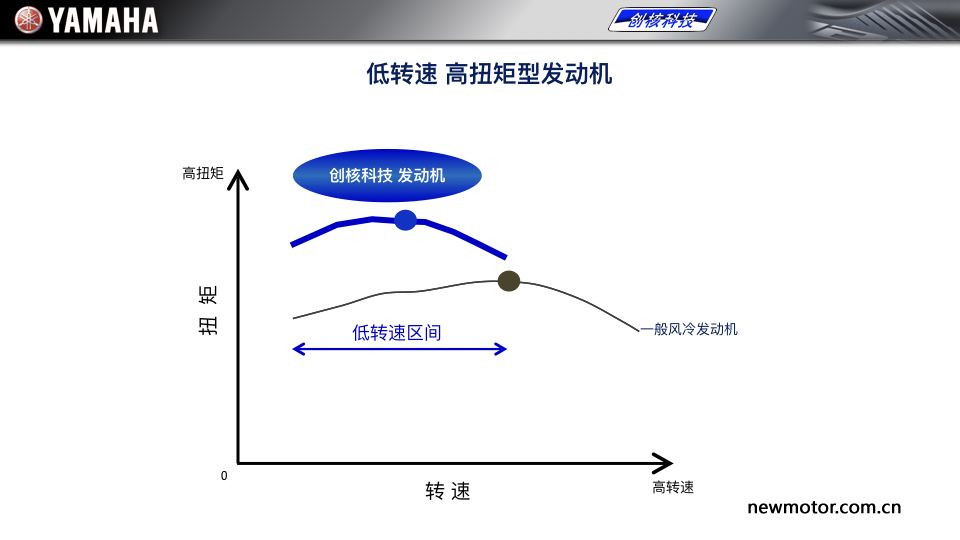 YAMAHA

创核科技

低转速 高扭矩型发动机

高扭矩

创核科技 发动机

扭矩

低转速区间

一般风冷发动机

0

转速

高转速

newmotor.com.cn